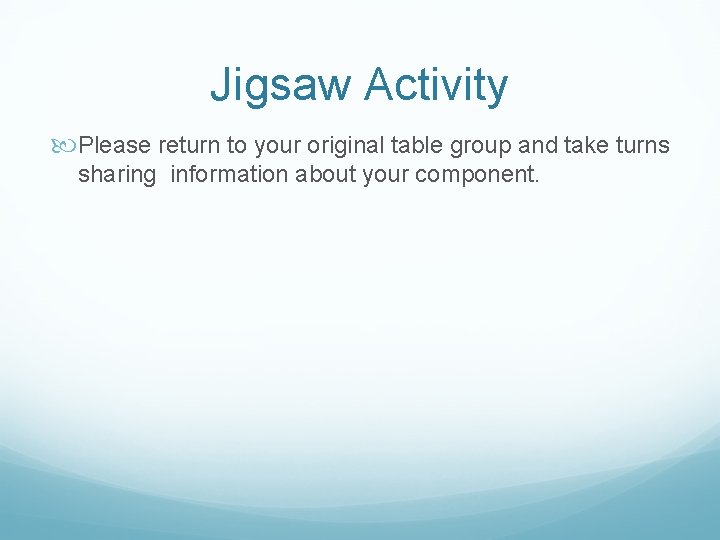 Jigsaw Activity

Please return to your original table group and take turns sharing information about your component.